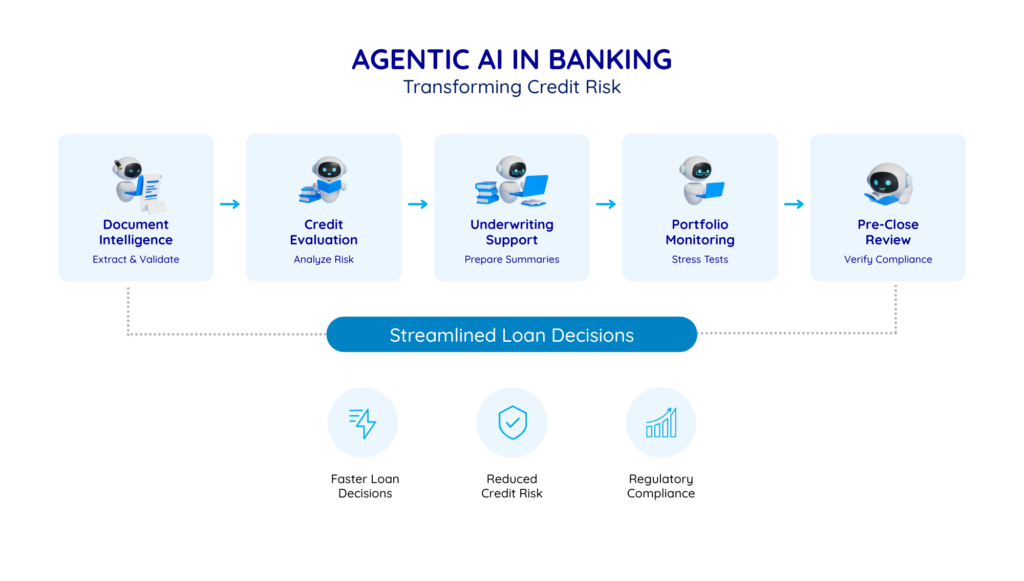 AGENTIC AI IN BANKING
Transforming Credit Risk

Document Intelligence
Extract & Validate

Credit Evaluation
Analyze Risk

Underwriting Support
Prepare Summaries

Portfolio Monitoring
Stress Tests

Pre-Close Review
Verify Compliance

Streamlined Loan Decisions

Faster Loan Decisions

Reduced Credit Risk

Regulatory Compliance